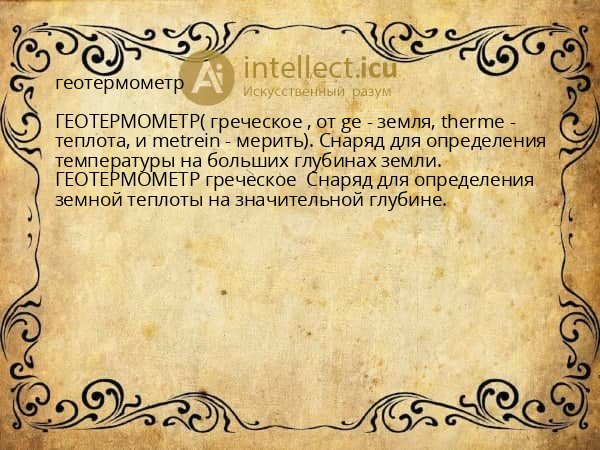 Ai intellect.icu
Искусственный разум

геотермометр

ГЕОТЕРМОМЕТР( греческое , от ge - земля, therme - теплота, и metrein - мерить). Снаряд для определения температуры на больших глубинах земли. ГЕОТЕРМОМЕТР греческое Снаряд для определения земной теплоты на значительной глубине.